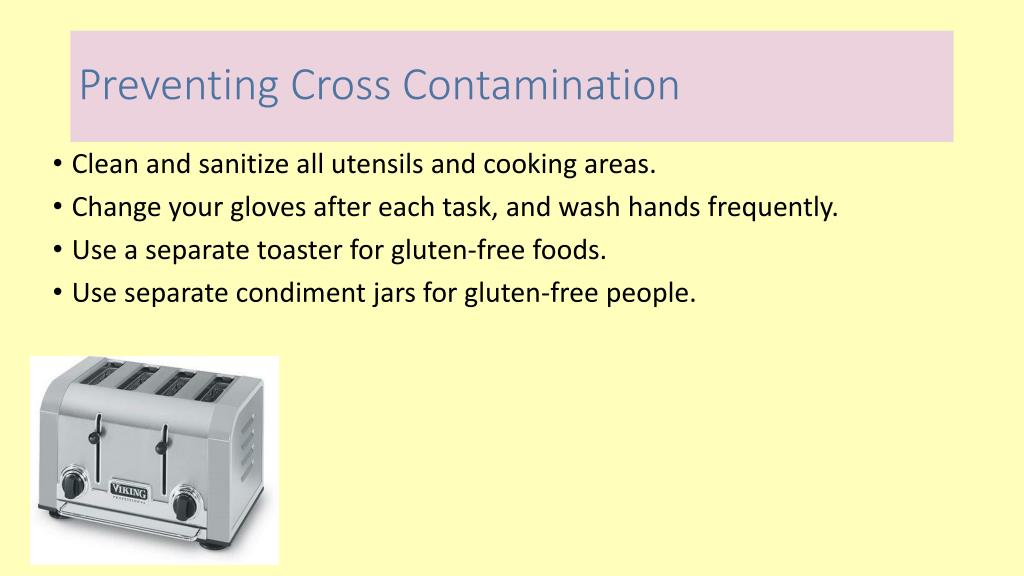 Preventing Cross Contamination

• Clean and sanitize all utensils and cooking areas.
• Change your gloves after each task, and wash hands frequently.
• Use a separate toaster for gluten-free foods.
• Use separate condiment jars for gluten-free people.

VIKING